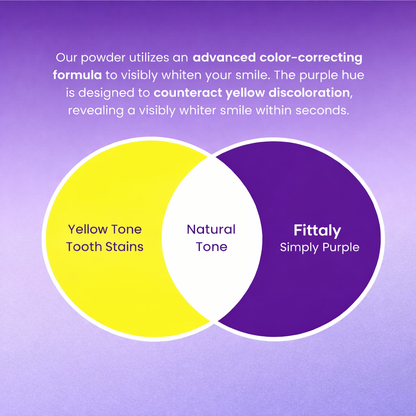 Our powder utilizes an advanced color-correcting formula to visibly whiten your smile. The purple hue is designed to counteract yellow discoloration, revealing a visibly whiter smile within seconds.

Yellow Tone
Tooth Stains

Natural
Tone

Fittaly
Simply Purple